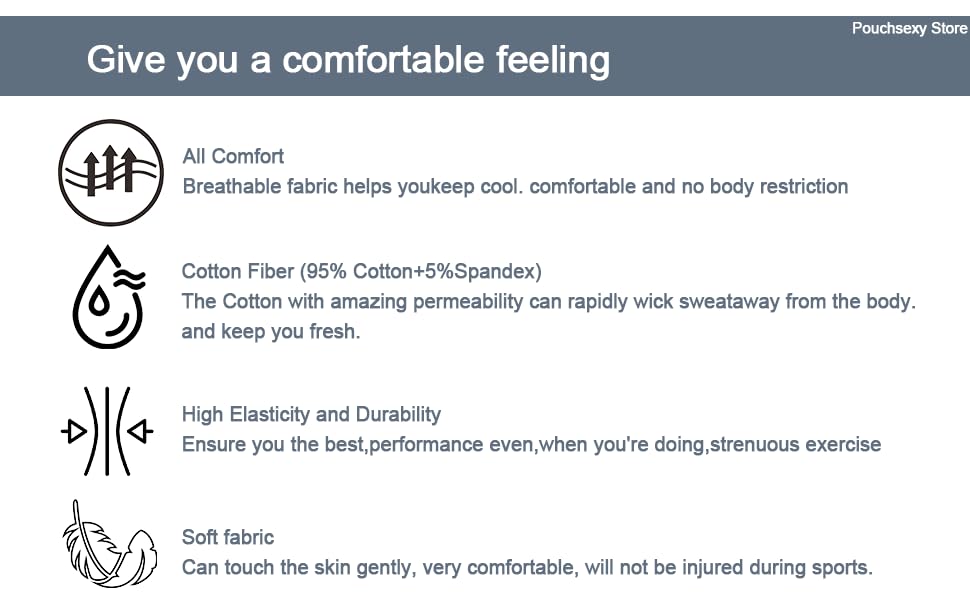 Pouchsexy Store

Give you a comfortable feeling

All Comfort
Breathable fabric helps youkeep cool. comfortable and no body restriction

Cotton Fiber (95% Cotton+5%Spandex)
The Cotton with amazing permeability can rapidly wick sweataway from the body. and keep you fresh.

High Elasticity and Durability
Ensure you the best,performance even,when you're doing,strenuous exercise

Soft fabric
Can touch the skin gently, very comfortable, will not be injured during sports.